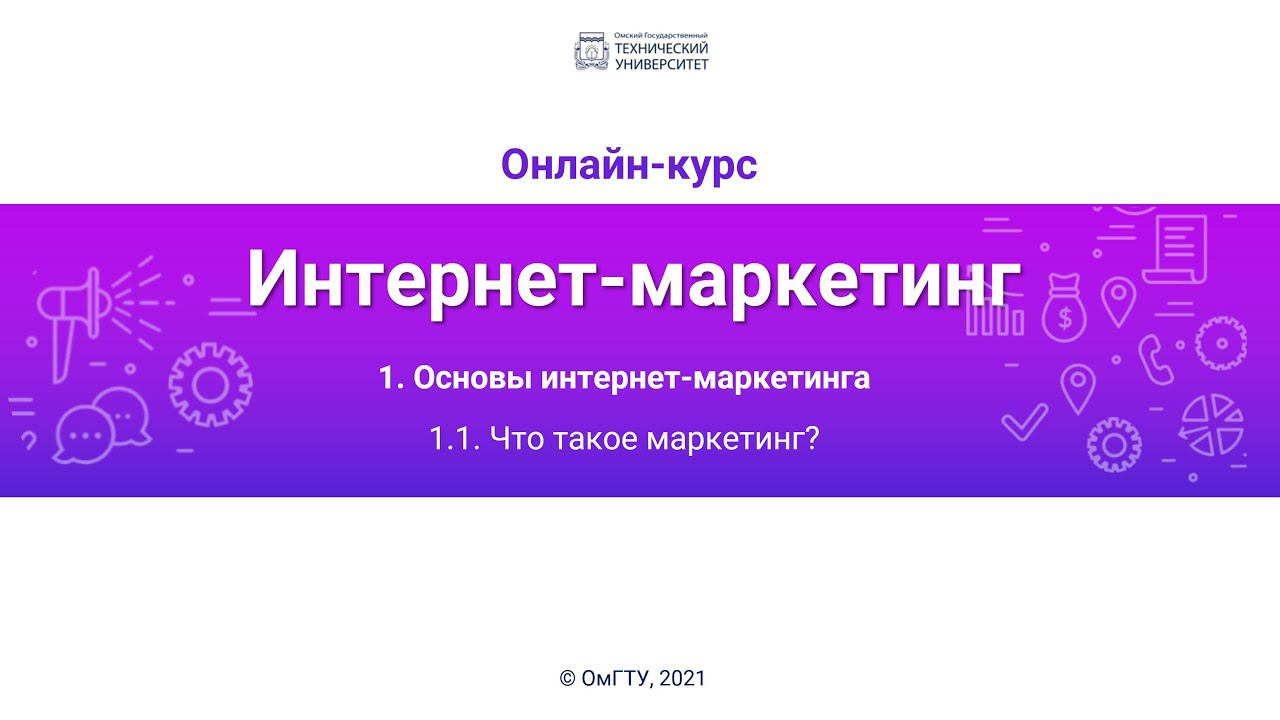 Омский Государственный
ТЕХНИЧЕСКИЙ
УНИВЕРСИТЕТ

Онлайн-курс

Интернет-маркетинг

1. Основы интернет-маркетинга

1.1. Что такое маркетинг?

© ОмГТУ, 2021